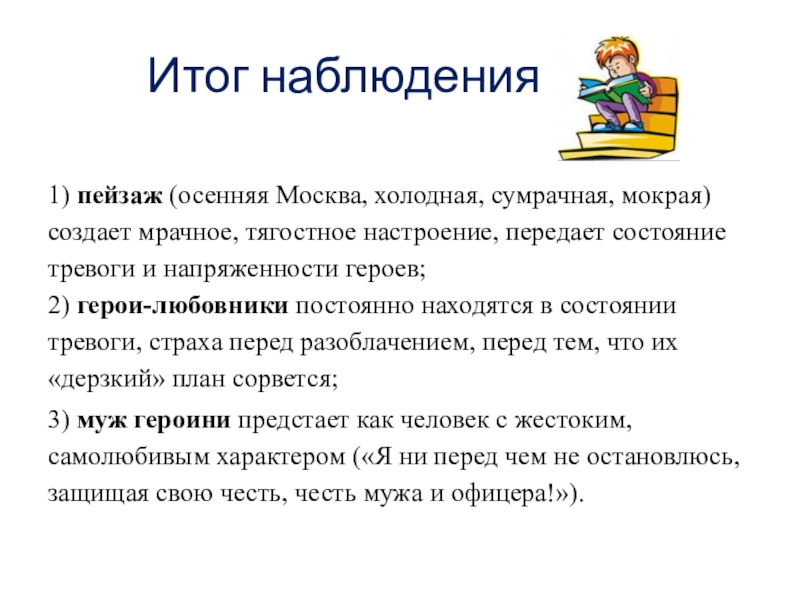 Итог наблюдения

1) пейзаж (осенняя Москва, холодная, сумрачная, мокрая) создает мрачное, тягостное настроение, передает состояние тревоги и напряженности героев;
2) герои-любовники постоянно находятся в состоянии тревоги, страха перед разоблачением, перед тем, что их «дерзкий» план сорвется;

3) муж героини предстает как человек с жестоким, самолюбивым характером («Я ни перед чем не остановлюсь, защищая свою честь, честь мужа и офицера!»).